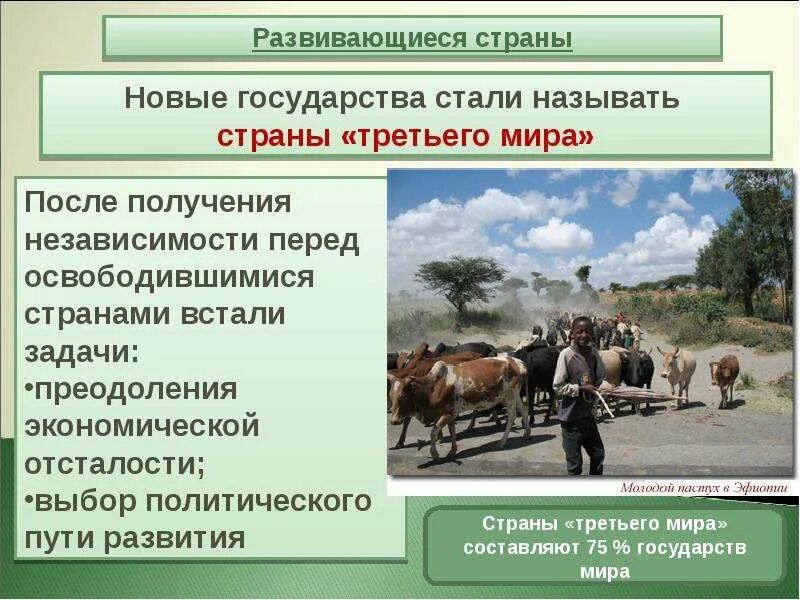 Развивающиеся страны

Новые государства стали называть страны «третьего мира»

После получения независимости перед освободившимися странами встали задачи:
•преодоления экономической отсталости;
•выбор политического пути развития

Молодой пастух в Эфиопии

Страны «третьего мира» составляют 75 % государств мира